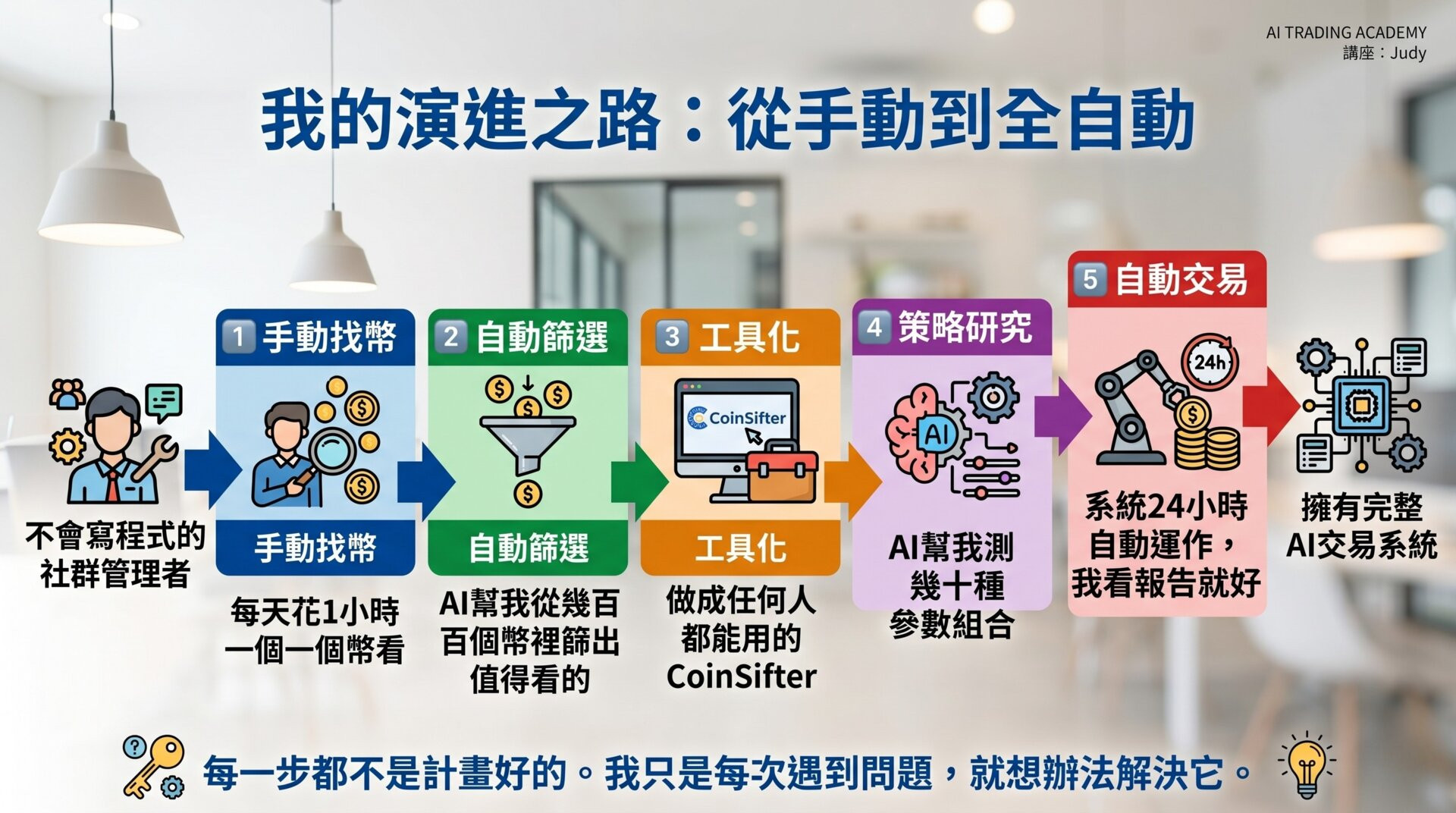 AI TRADING ACADEMY
講座：Judy

我的演進之路：從手動到全自動

不會寫程式的社群管理者

1 手動找幣

手動找幣

每天花1小時一個一個幣看

2 自動篩選

自動篩選

AI幫我從幾百百個幣裡篩出值得看的

3 工具化

CoinSifter

工具化

做成任何人都能用的CoinSifter

4 策略研究

AI

AI幫我測幾十種參數組合

5 自動交易

24h

系統24小時自動運作，我看報告就好

擁有完整AI交易系統

每一步都不是計畫好的。我只是每次遇到問題，就想辦法解決它。